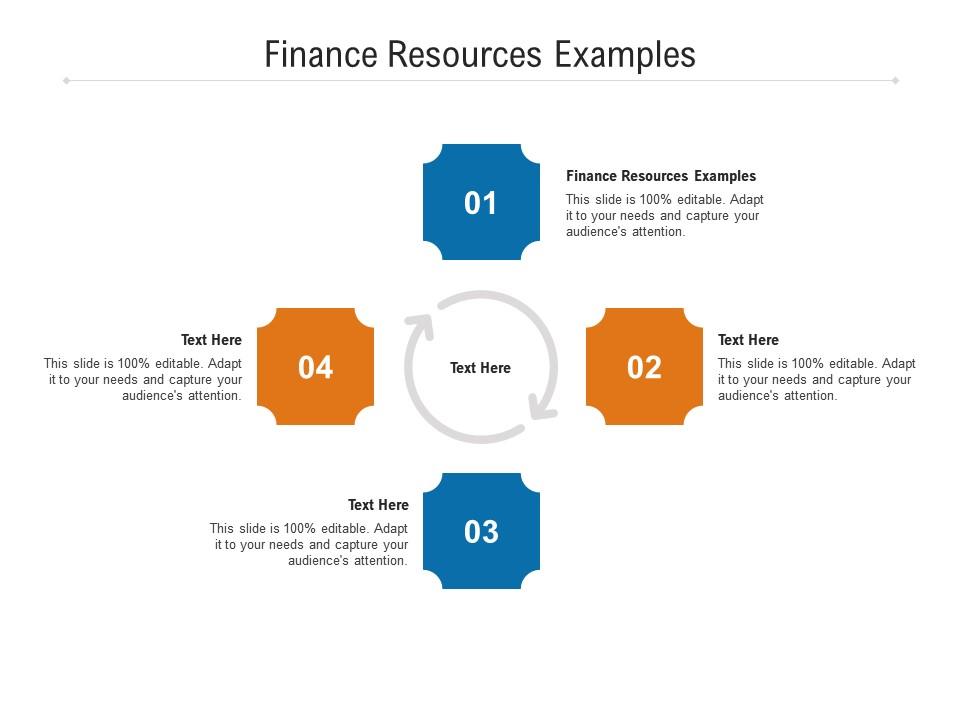 Finance Resources Examples

01

Finance Resources Examples

This slide is 100% editable. Adapt it to your needs and capture your audience's attention.

Text Here

This slide is 100% editable. Adapt it to your needs and capture your audience's attention.

04

Text Here

02

Text Here

This slide is 100% editable. Adapt it to your needs and capture your audience's attention.

Text Here

This slide is 100% editable. Adapt it to your needs and capture your audience's attention.

03